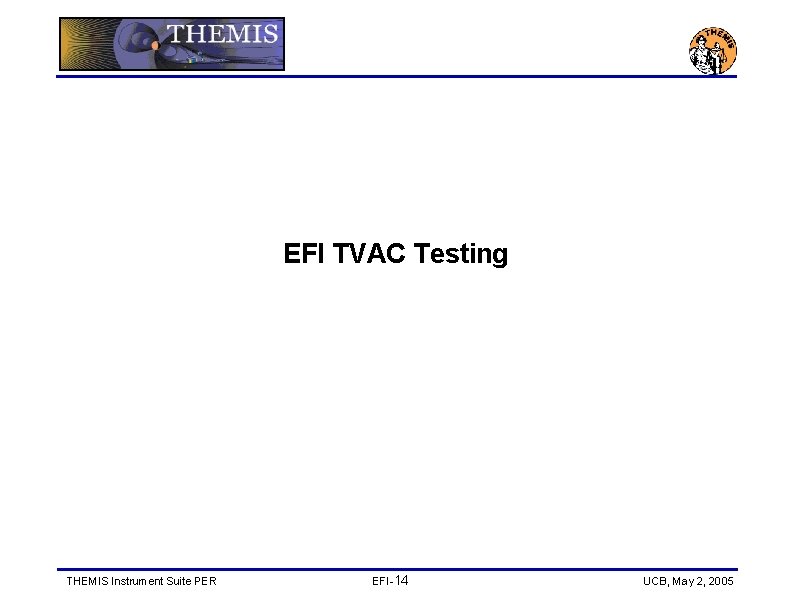 THEMIS

THEMIS

EFI TVAC Testing

THEMIS Instrument Suite PER

EFI-14

UCB, May 2, 2005